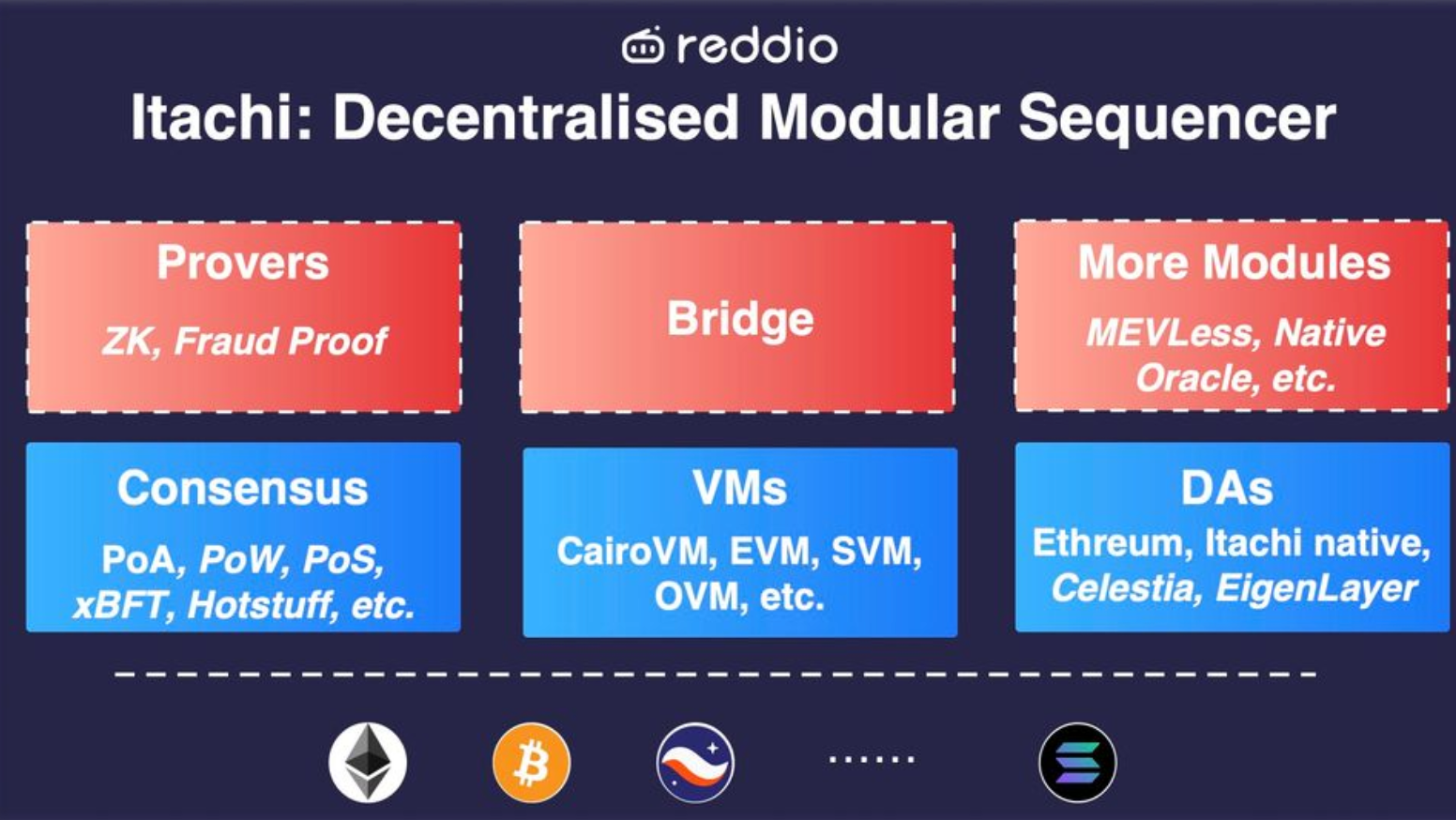 reddio

Itachi: Decentralised Modular Sequencer

Provers
ZK, Fraud Proof

Bridge

More Modules
MEVLess, Native Oracle, etc.

Consensus
PoA, PoW, PoS, xBFT, Hotstuff, etc.

VMs
CairoVM, EVM, SVM, OVM, etc.

DAs
Ethreum, Itachi native, Celestia, EigenLayer

......